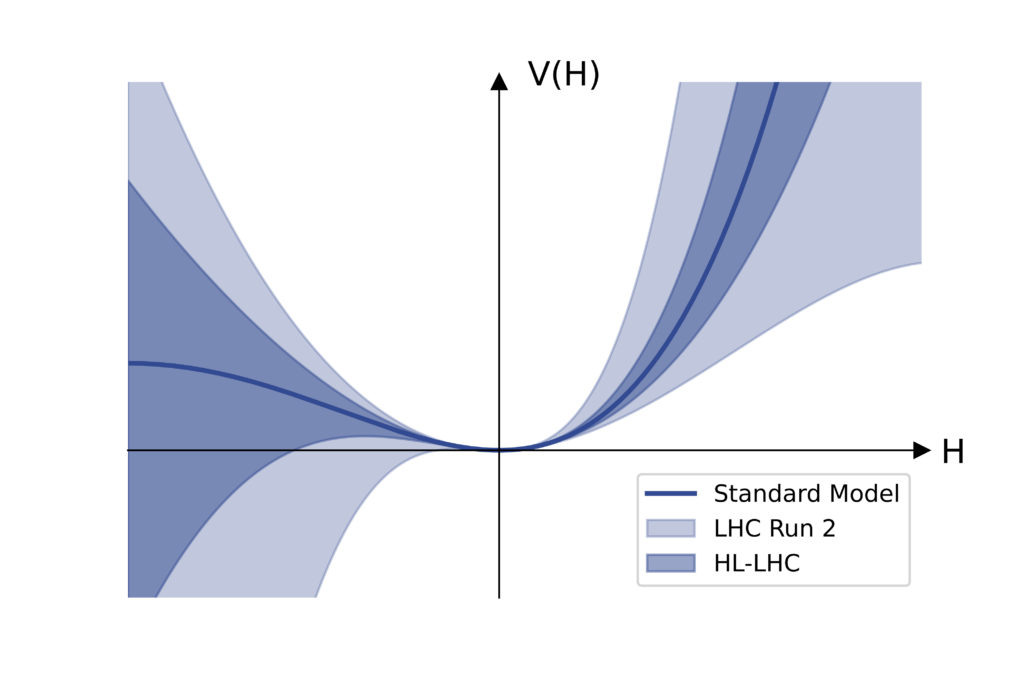 V(H)

H

Standard Model
LHC Run 2
HL-LHC